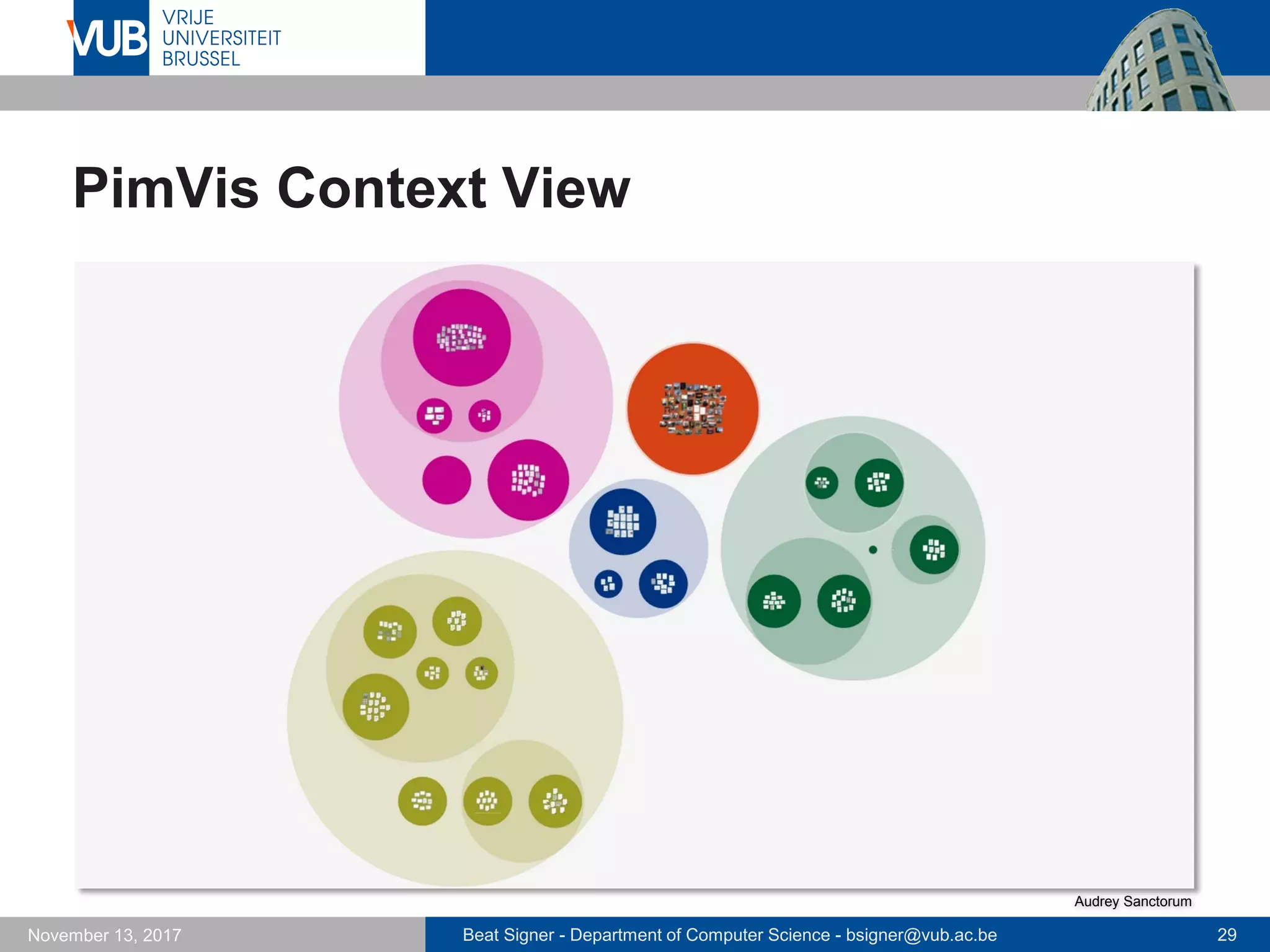 VUB VRIJE UNIVERSITEIT BRUSSEL

PimVis Context View

Audrey Sanctorum

November 13, 2017

Beat Signer - Department of Computer Science - bsigner@vub.ac.be

29